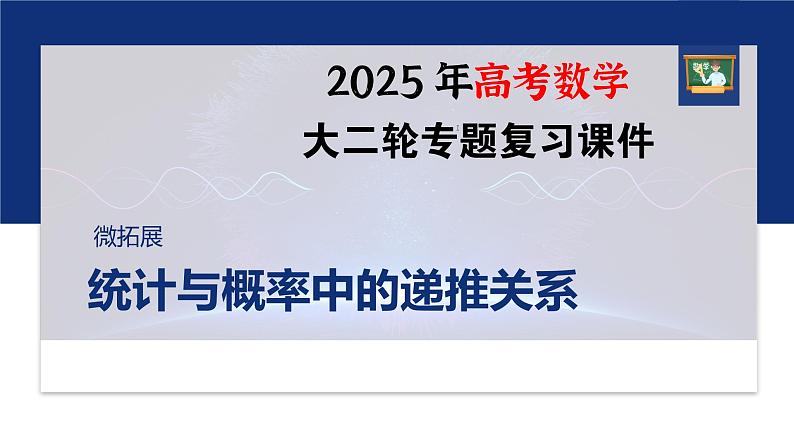 2025 年高考数学
大二轮专题复习课件

微拓展
统计与概率中的递推关系